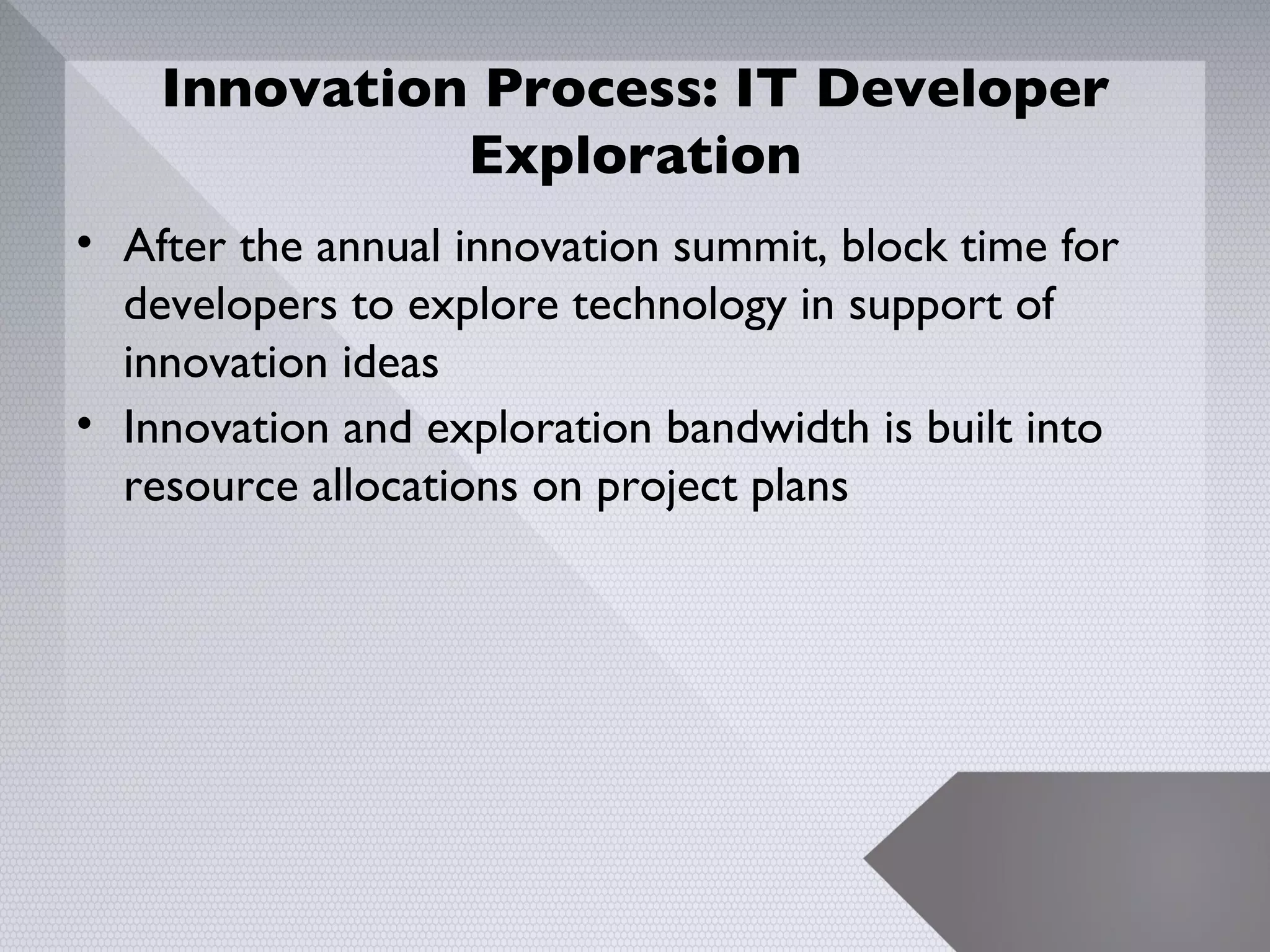 Innovation Process: IT Developer Exploration

• After the annual innovation summit, block time for developers to explore technology in support of innovation ideas
• Innovation and exploration bandwidth is built into resource allocations on project plans